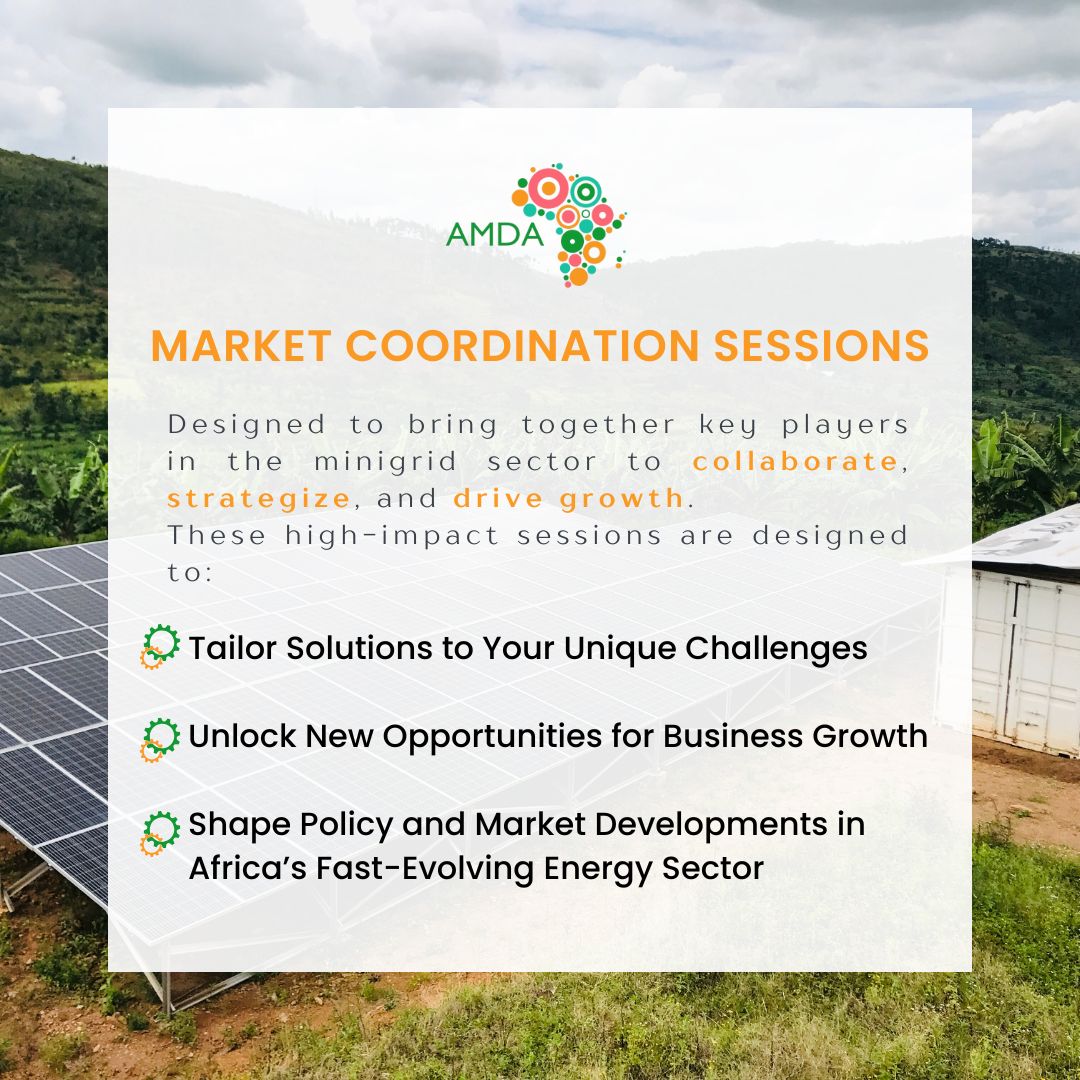 AMDA

MARKET COORDINATION SESSIONS

Designed to bring together key players in the minigrid sector to collaborate, strategize, and drive growth.
These high-impact sessions are designed to:

Tailor Solutions to Your Unique Challenges

Unlock New Opportunities for Business Growth

Shape Policy and Market Developments in Africa's Fast-Evolving Energy Sector